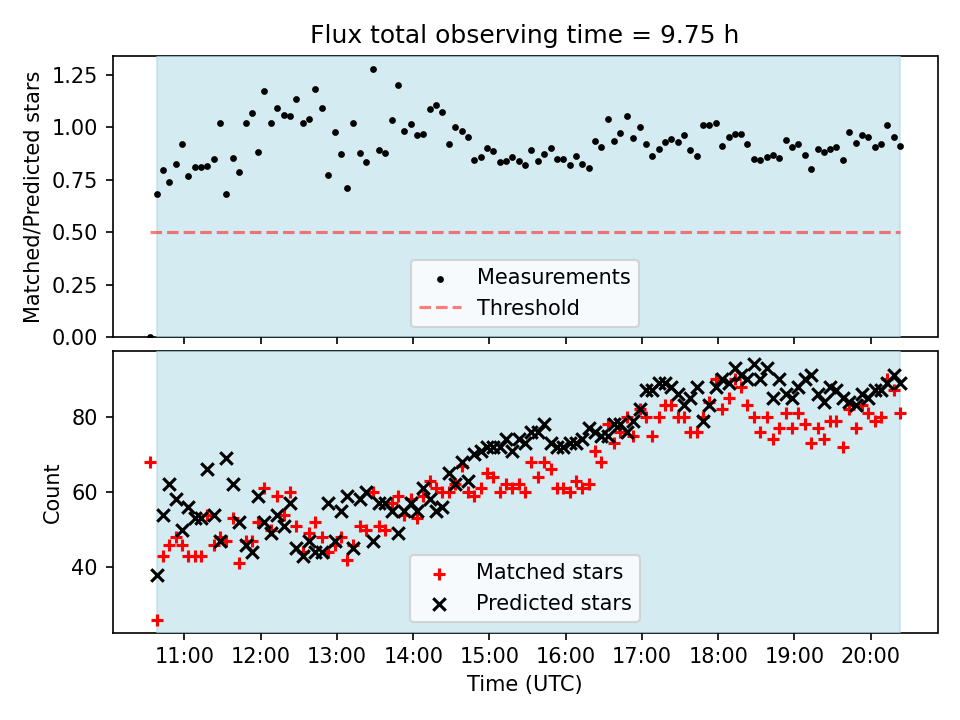 Flux total observing time = 9.75 h

Matched/Predicted stars

1.25
1.00
0.75
0.50
0.25
0.00

Measurements
Threshold

Count

80
60
40

Matched stars
Predicted stars

11:00 12:00 13:00 14:00 15:00 16:00 17:00 18:00 19:00 20:00

Time (UTC)